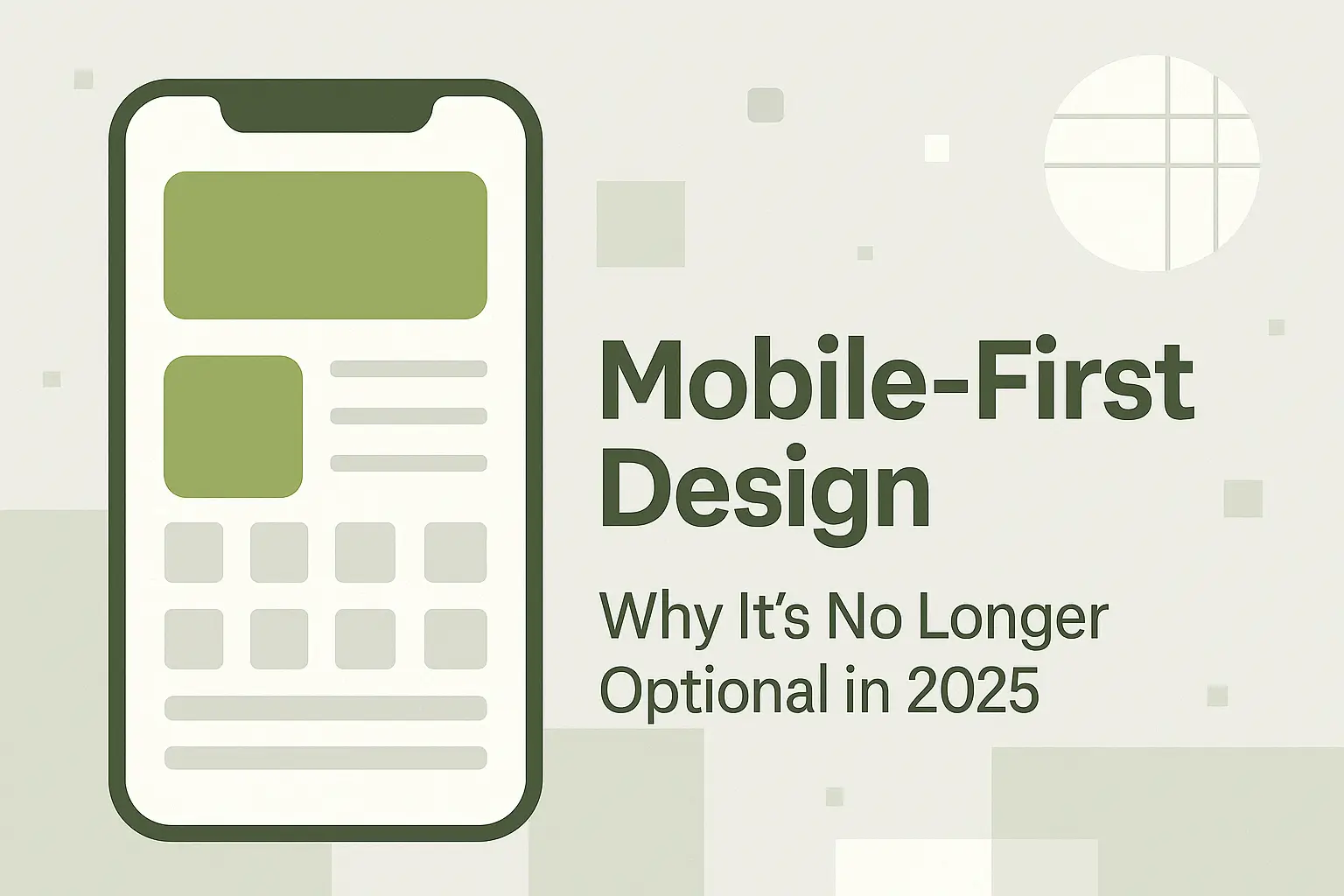 Mobile-First Design

Why It's No Longer Optional in 2025